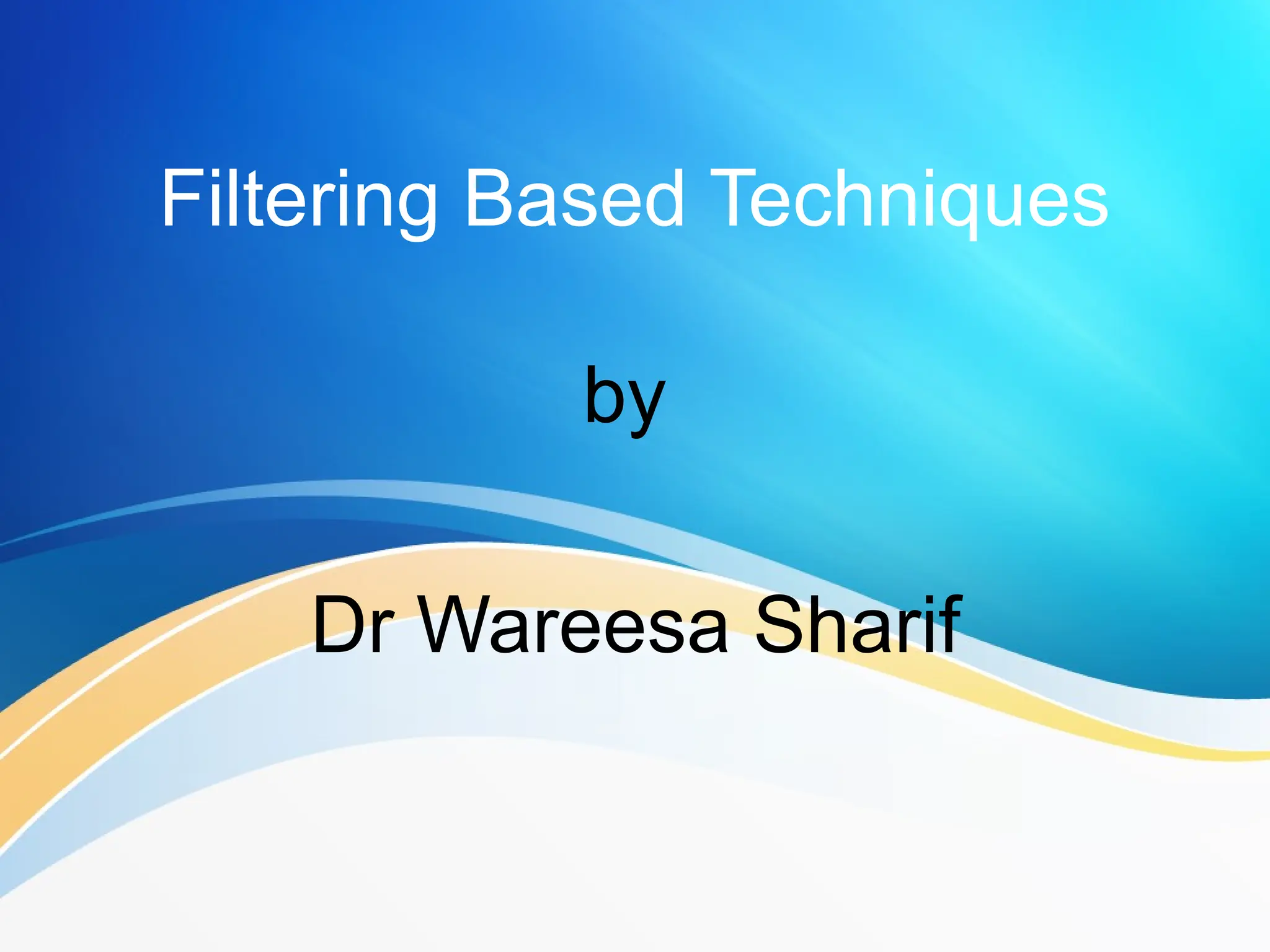 Filtering Based Techniques

by

Dr Wareesa Sharif